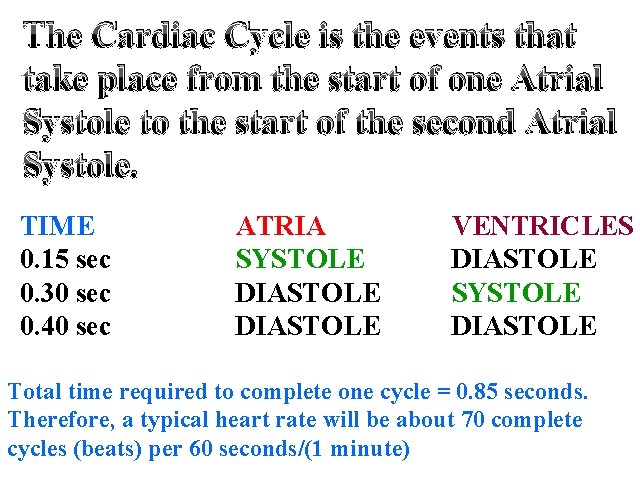 The Cardiac Cycle is the events that take place from the start of one Atrial Systole to the start of the second Atrial Systole.

| TIME | ATRIA | VENTRICLES |
|---|---|---|
| 0.15 sec | SYSTOLE | DIASTOLE |
| 0.30 sec | DIASTOLE | SYSTOLE |
| 0.40 sec | DIASTOLE | DIASTOLE |

Total time required to complete one cycle = 0.85 seconds. Therefore, a typical heart rate will be about 70 complete cycles (beats) per 60 seconds/(1 minute)